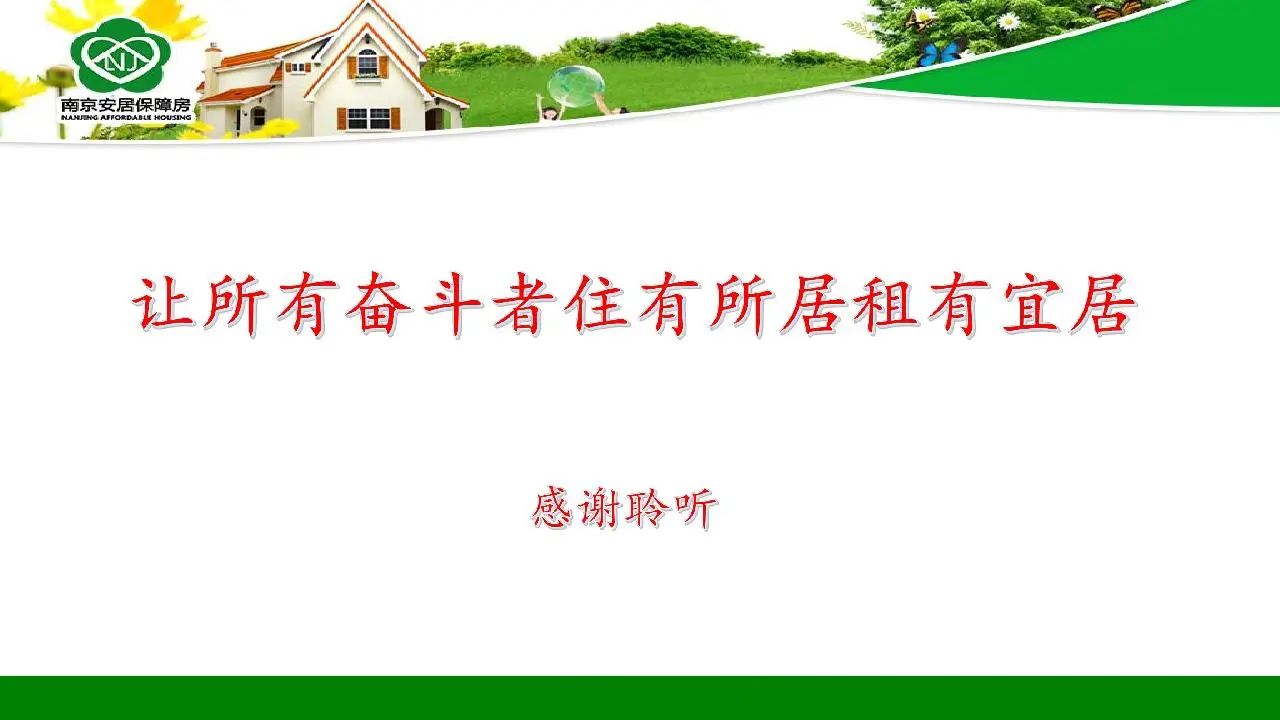 NJ
南京安居保障房
NANJING AFFORDABLE HOUSING

让所有奋斗者住有所居租有宜居

感谢聆听